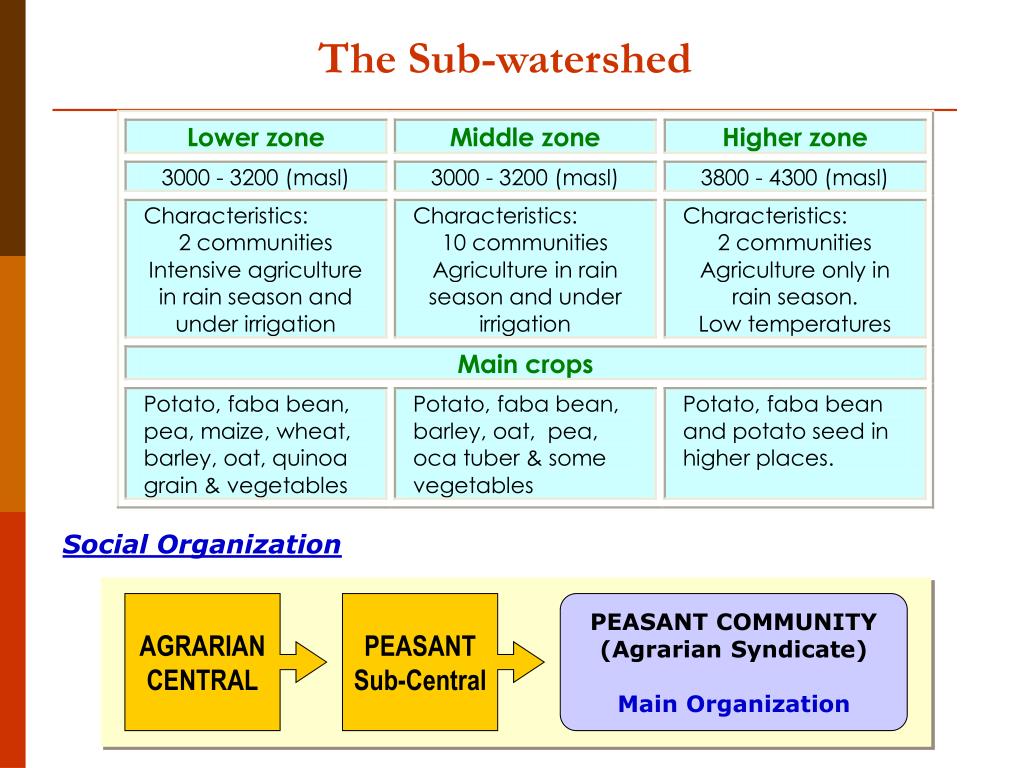 The Sub-watershed

| Lower zone | Middle zone | Higher zone |
|---|---|---|
| 3000 - 3200 (masl) | 3000 - 3200 (masl) | 3800 - 4300 (masl) |
| Characteristics: 2 communities Intensive agriculture in rain season and under irrigation | Characteristics: 10 communities Agriculture in rain season and under irrigation | Characteristics: 2 communities Agriculture only in rain season. Low temperatures |
| Main crops | | |
| Potato, faba bean, pea, maize, wheat, barley, oat, quinoa grain & vegetables | Potato, faba bean, barley, oat, pea, oca tuber & some vegetables | Potato, faba bean and potato seed in higher places. |

Social Organization

AGRARIAN CENTRAL

PEASANT Sub-Central

PEASANT COMMUNITY (Agrarian Syndicate)

Main Organization